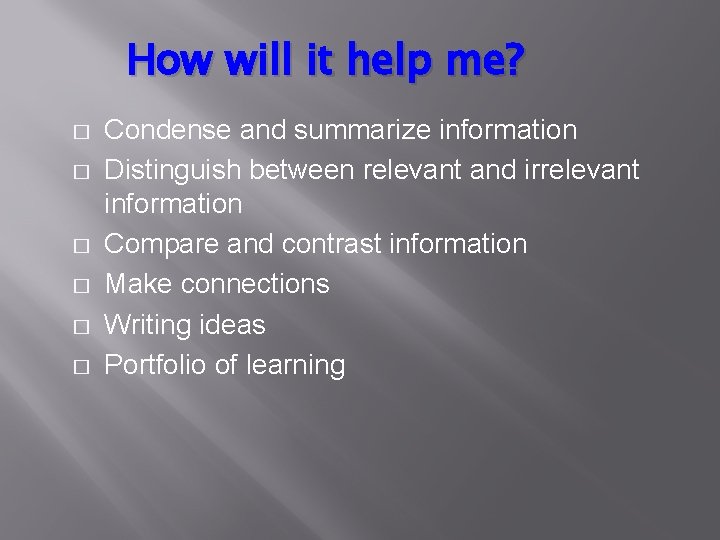 How will it help me?

- Condense and summarize information
- Distinguish between relevant and irrelevant information
- Compare and contrast information
- Make connections
- Writing ideas
- Portfolio of learning